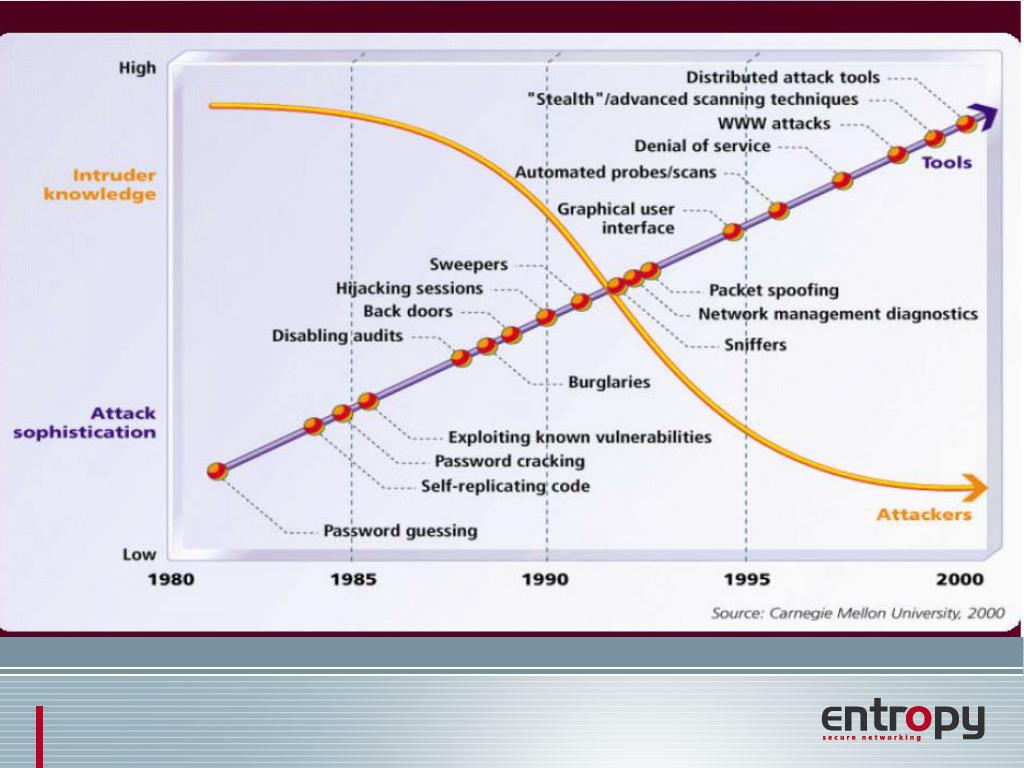 High

Intruder knowledge

Attack sophistication

Low

Distributed attack tools
"Stealth"/advanced scanning techniques
WWW attacks
Denial of service
Automated probes/scans
Graphical user interface
Sweepers
Hijacking sessions
Back doors
Disabling audits
Packet spoofing
Network management diagnostics
Sniffers
Burglaries
Exploiting known vulnerabilities
Password cracking
Self-replicating code
Password guessing

Tools

Attackers

1980 1985 1990 1995 2000

Source: Carnegie Mellon University, 2000

entropy
secure networking